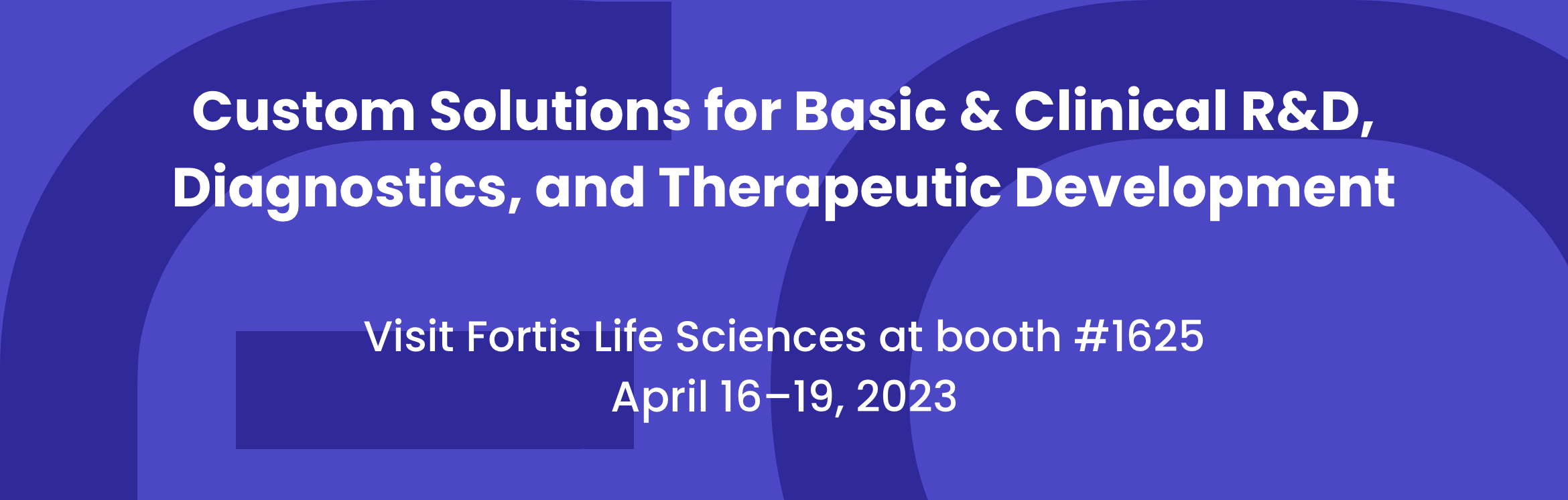 Custom Solutions for Basic & Clinical R&D, Diagnostics, and Therapeutic Development

Visit Fortis Life Sciences at booth #1625
April 16–19, 2023